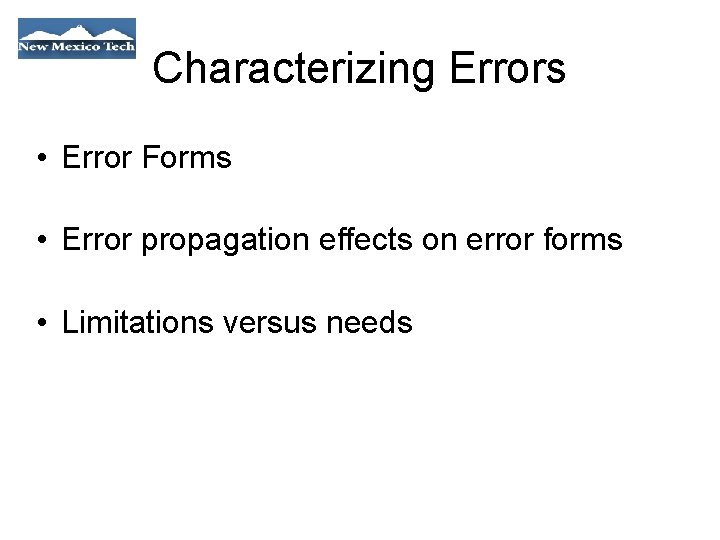 New Mexico Tech

Characterizing Errors

• Error Forms

• Error propagation effects on error forms

• Limitations versus needs